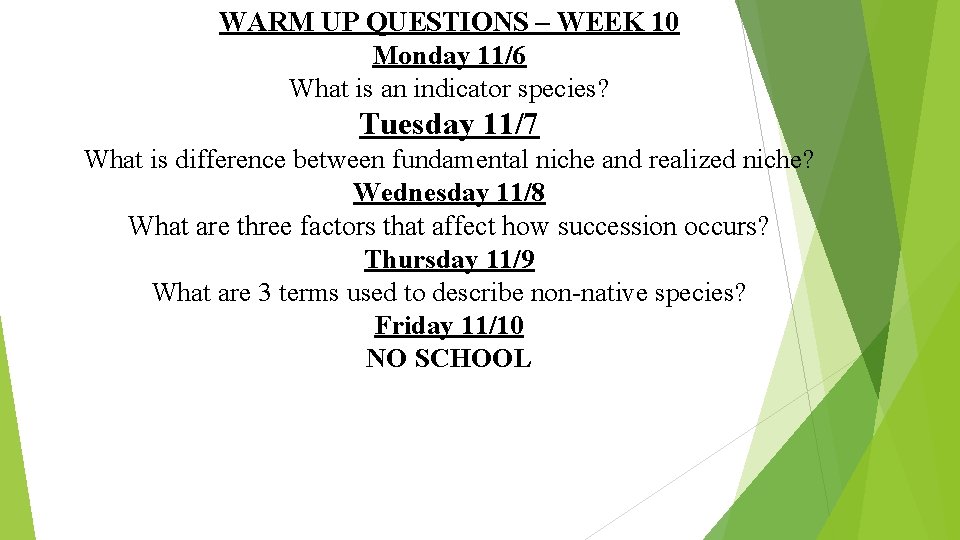 WARM UP QUESTIONS – WEEK 10

Monday 11/6

What is an indicator species?

Tuesday 11/7

What is difference between fundamental niche and realized niche?

Wednesday 11/8

What are three factors that affect how succession occurs?

Thursday 11/9

What are 3 terms used to describe non-native species?

Friday 11/10

NO SCHOOL